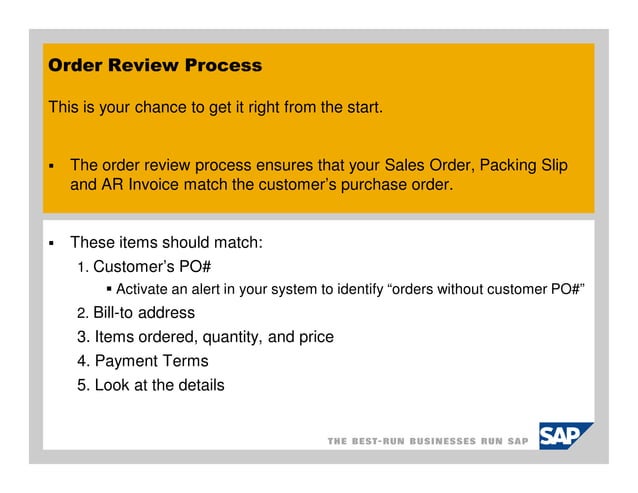 Order Review Process

This is your chance to get it right from the start.

▪ The order review process ensures that your Sales Order, Packing Slip and AR Invoice match the customer's purchase order.

▪ These items should match:

1. Customer's PO#

▪ Activate an alert in your system to identify "orders without customer PO#"

2. Bill-to address

3. Items ordered, quantity, and price

4. Payment Terms

5. Look at the details

THE BEST-RUN BUSINESSES RUN SAP

SAP